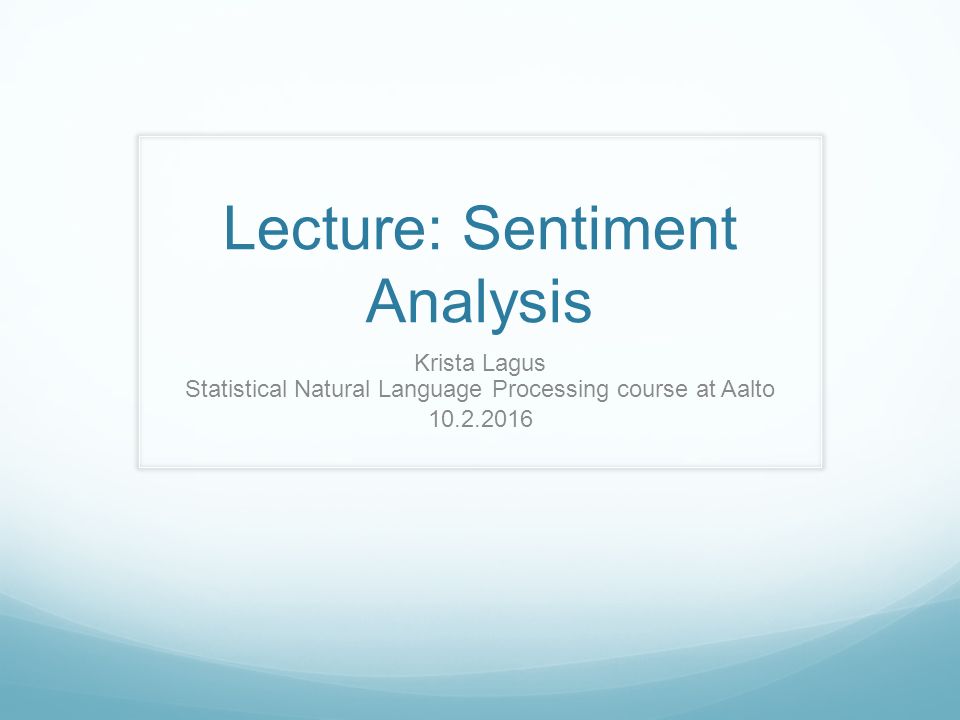 Lecture: Sentiment Analysis

Krista Lagus
Statistical Natural Language Processing course at Aalto
10.2.2016